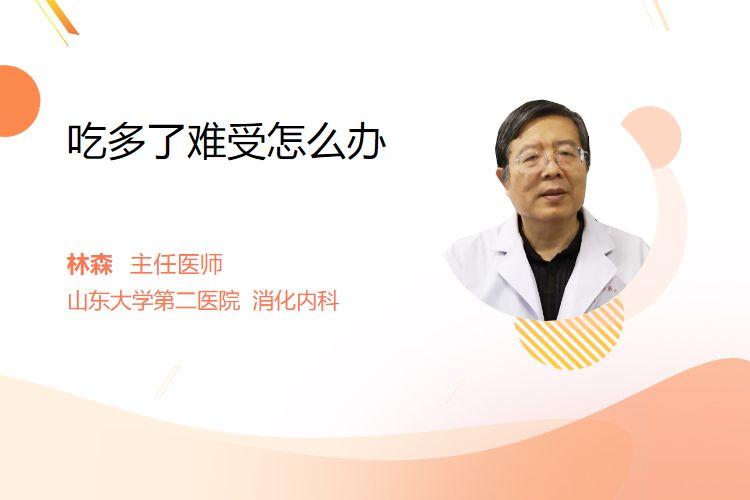 吃多了难受怎么办

林森 主任医师
山东大学第二医院 消化内科